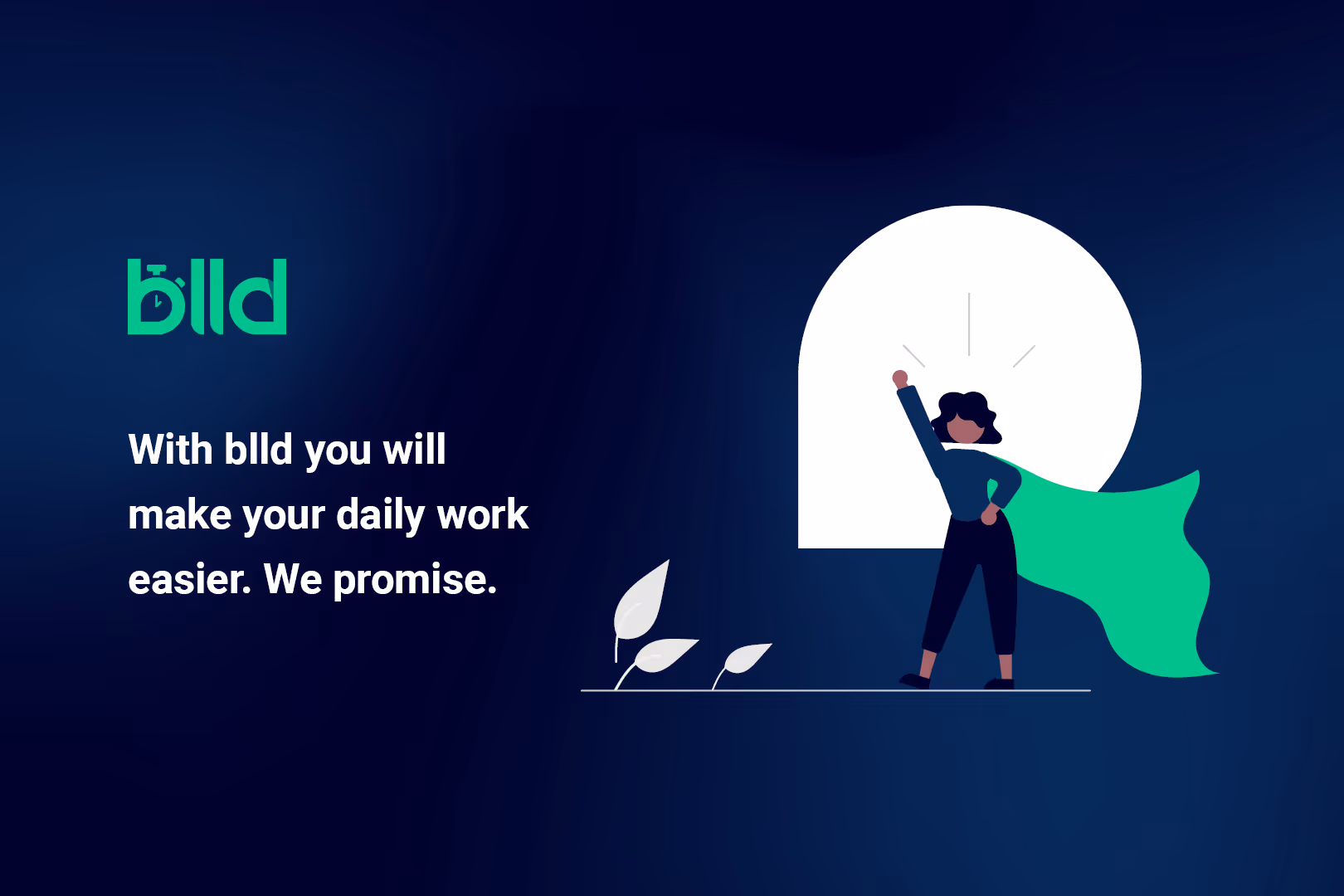 blld

With blld you will make your daily work easier. We promise.